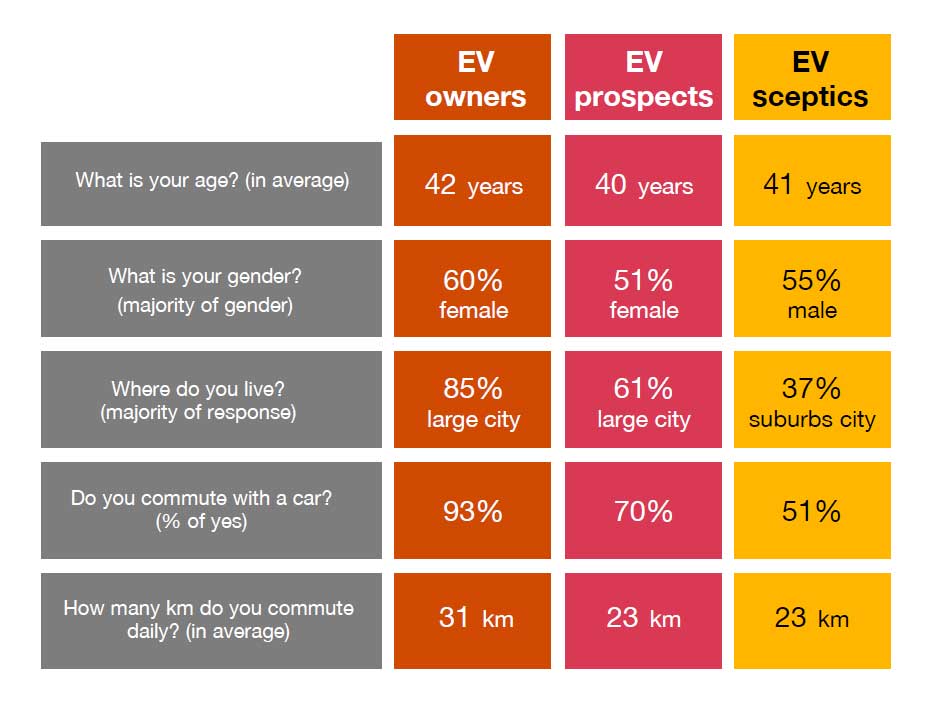 |  | EV owners | EV prospects | EV sceptics |
|---|---|---|---|
| What is your age? (in average) | 42 years | 40 years | 41 years |
| What is your gender? (majority of gender) | 60% female | 51% female | 55% male |
| Where do you live? (majority of response) | 85% large city | 61% large city | 37% suburbs city |
| Do you commute with a car? (% of yes) | 93% | 70% | 51% |
| How many km do you commute daily? (in average) | 31 km | 23 km | 23 km |